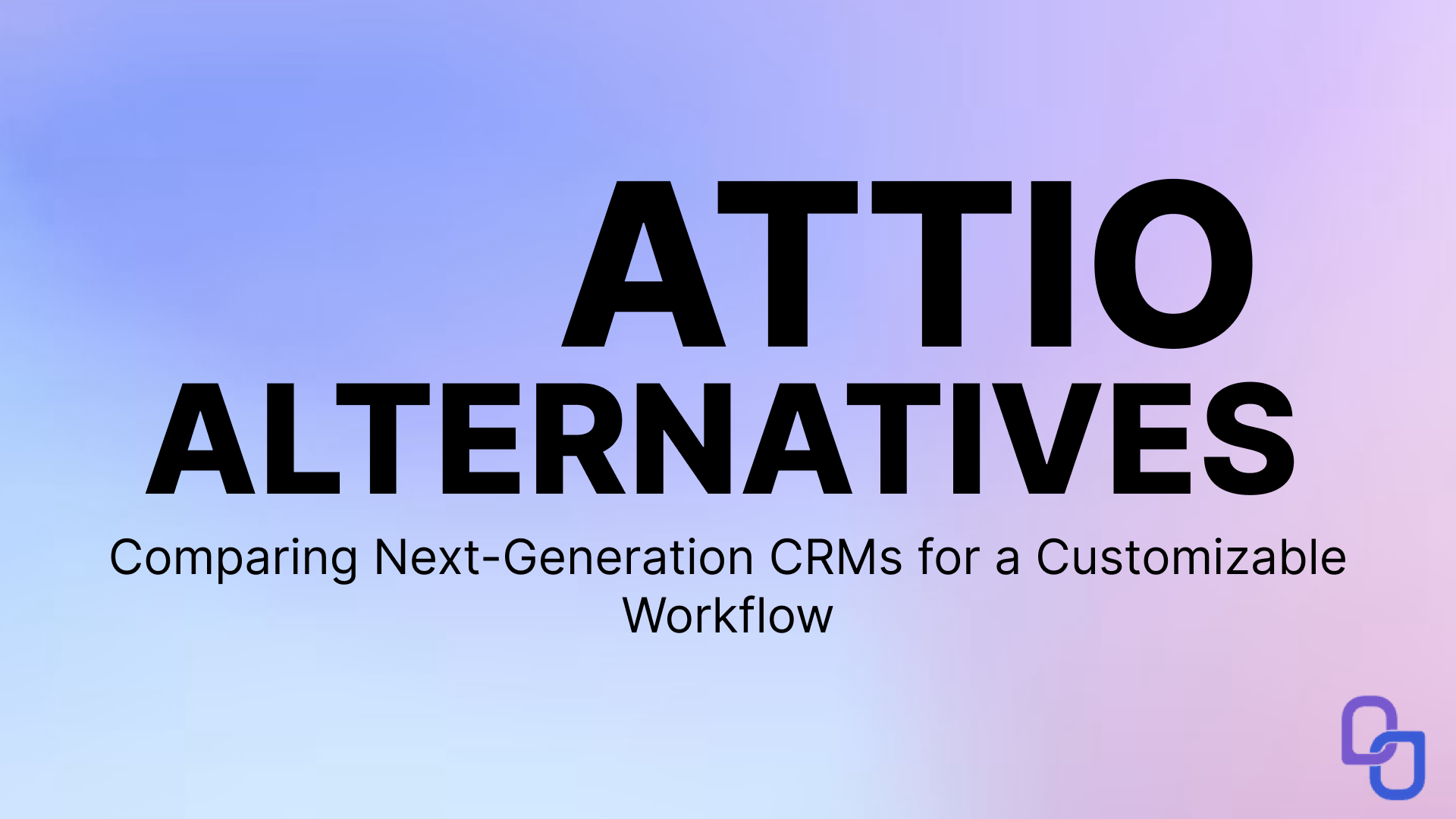 ATTIO
ALTERNATIVES

Comparing Next-Generation CRMs for a Customizable Workflow